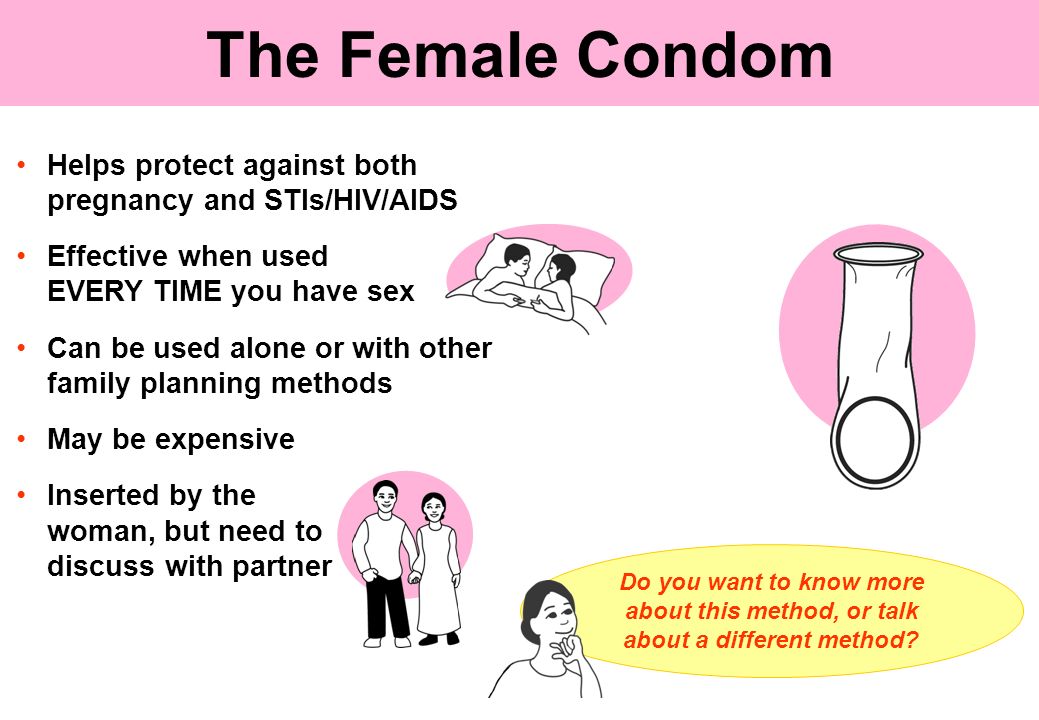 The Female Condom

• Helps protect against both pregnancy and STIs/HIV/AIDS

• Effective when used EVERY TIME you have sex

• Can be used alone or with other family planning methods

• May be expensive

• Inserted by the woman, but need to discuss with partner

Do you want to know more about this method, or talk about a different method?